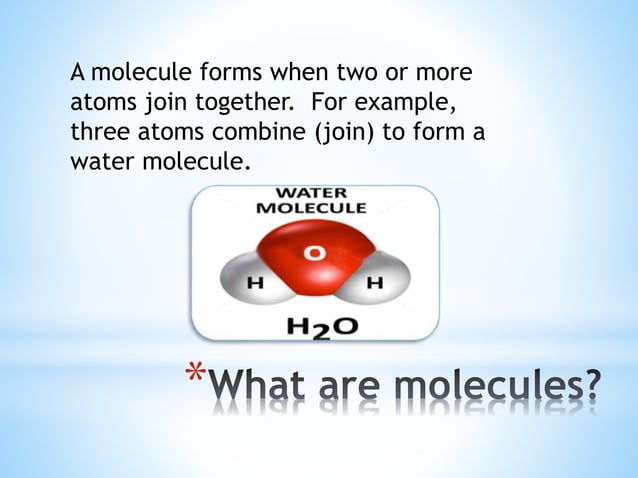 A molecule forms when two or more atoms join together. For example, three atoms combine (join) to form a water molecule.

WATER MOLECULE

O

H

H

$H_2O$

*What are molecules?